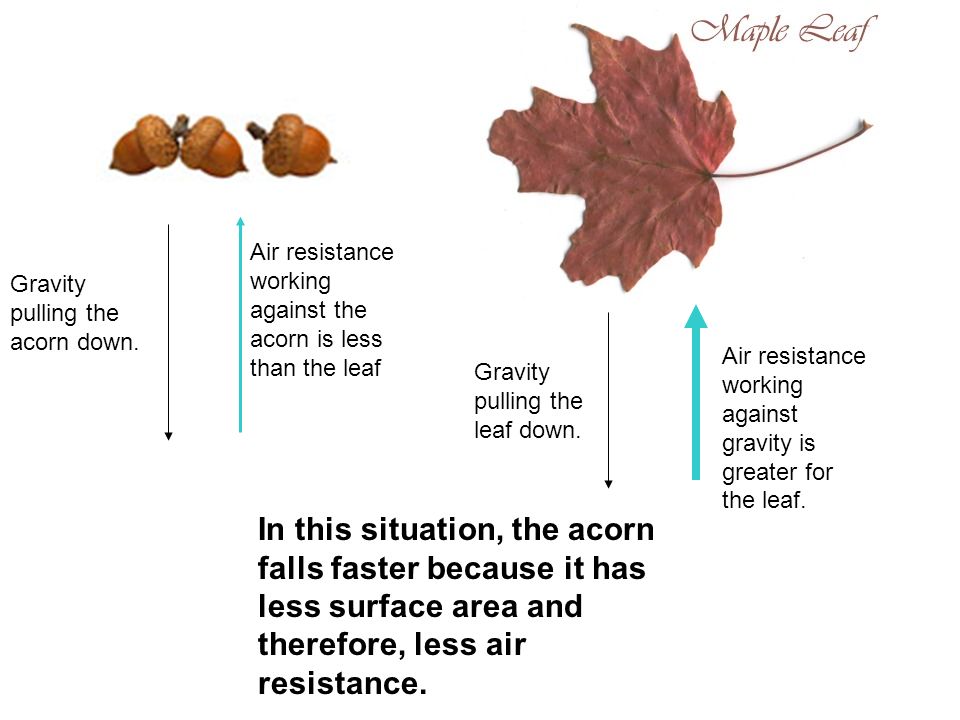 Maple Leaf

Gravity pulling the acorn down.

Air resistance working against the acorn is less than the leaf

Gravity pulling the leaf down.

Air resistance working against gravity is greater for the leaf.

In this situation, the acorn falls faster because it has less surface area and therefore, less air resistance.